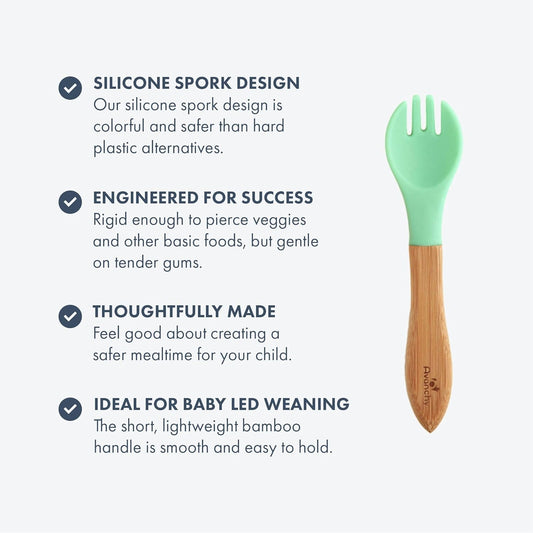 SILICONE SPORK DESIGN
Our silicone spork design is colorful and safer than hard plastic alternatives.

ENGINEERED FOR SUCCESS
Rigid enough to pierce veggies and other basic foods, but gentle on tender gums.

THOUGHTFULLY MADE
Feel good about creating a safer mealtime for your child.

IDEAL FOR BABY LED WEANING
The short, lightweight bamboo handle is smooth and easy to hold.

Avanchy